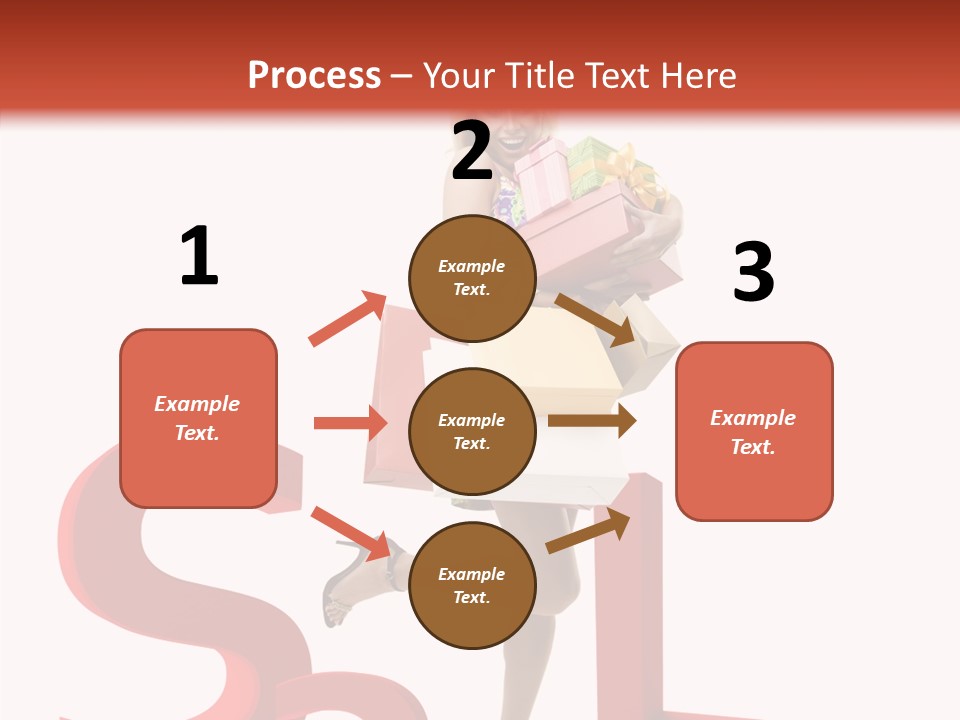 Process – Your Title Text Here

1

Example Text.

2

Example Text.

Example Text.

Example Text.

3

Example Text.